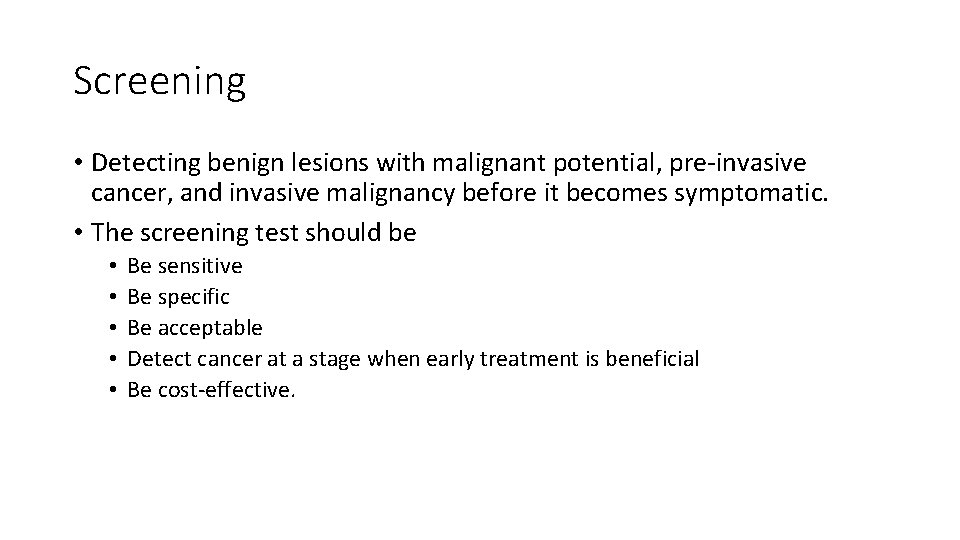 Screening

• Detecting benign lesions with malignant potential, pre-invasive cancer, and invasive malignancy before it becomes symptomatic.
• The screening test should be
  • Be sensitive
  • Be specific
  • Be acceptable
  • Detect cancer at a stage when early treatment is beneficial
  • Be cost-effective.